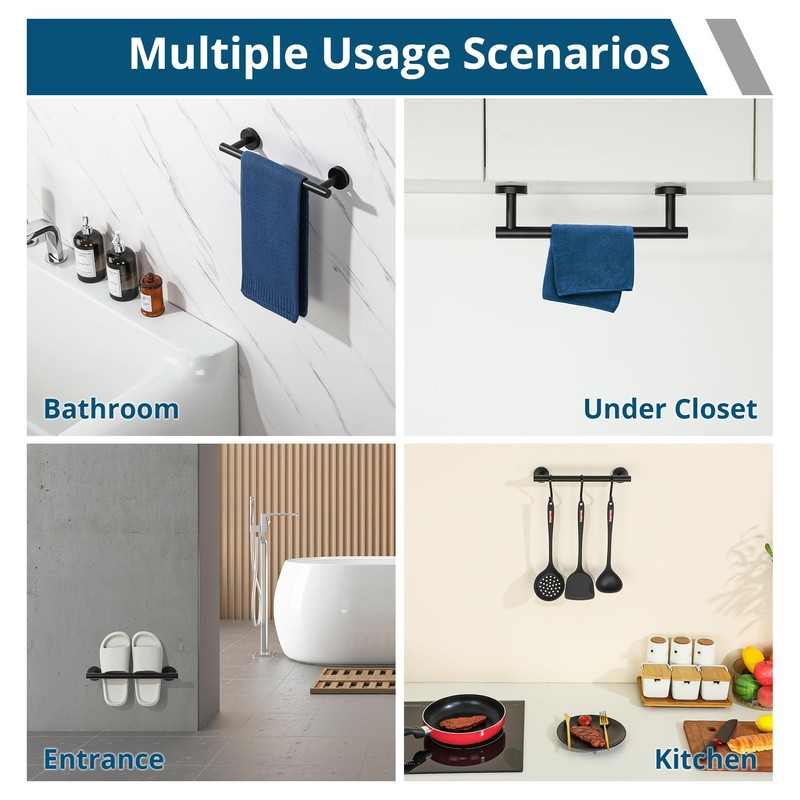 Multiple Usage Scenarios

Bathroom

Under Closet

Entrance

Kitchen